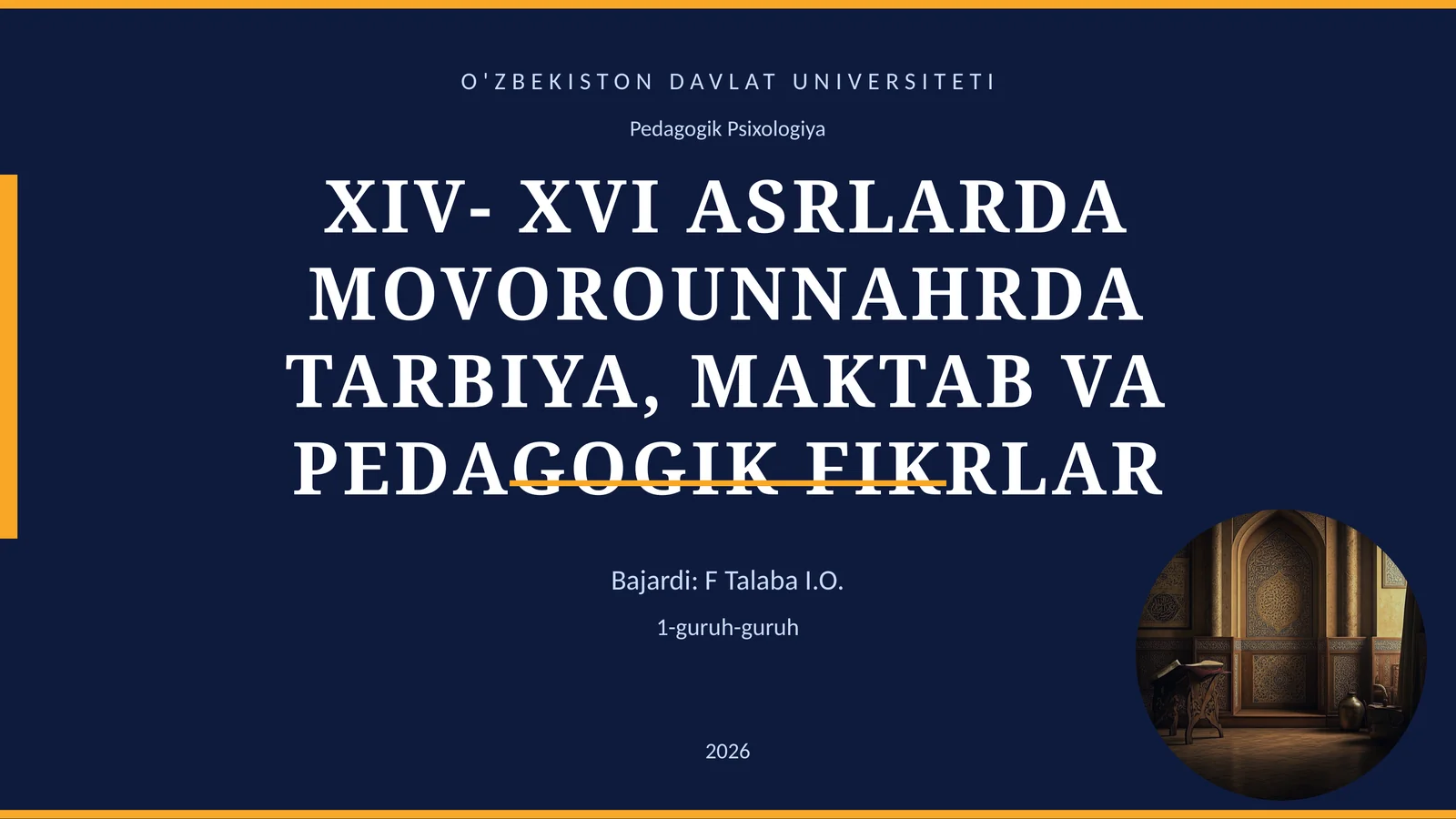 O'ZBEKISTON DAVLAT UNIVERSITETI

Pedagogik Psixologiya

XIV- XVI ASRLARDA MOVOROUNNAHRDA TARBIYA, MAKTAB VA PEDAGOGIK FIKRLAR

Bajardi: F Talaba I.O.

1-guruh-guruh

2026